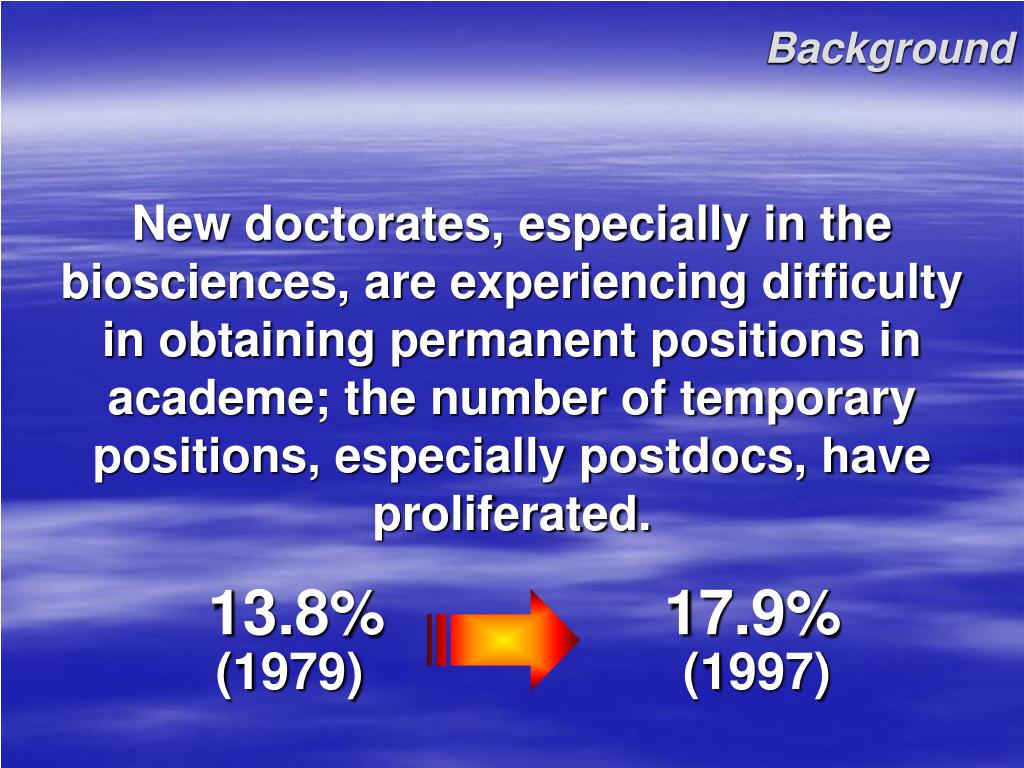 Background

New doctorates, especially in the biosciences, are experiencing difficulty in obtaining permanent positions in academe; the number of temporary positions, especially postdocs, have proliferated.

13.8%
(1979)

17.9%
(1997)